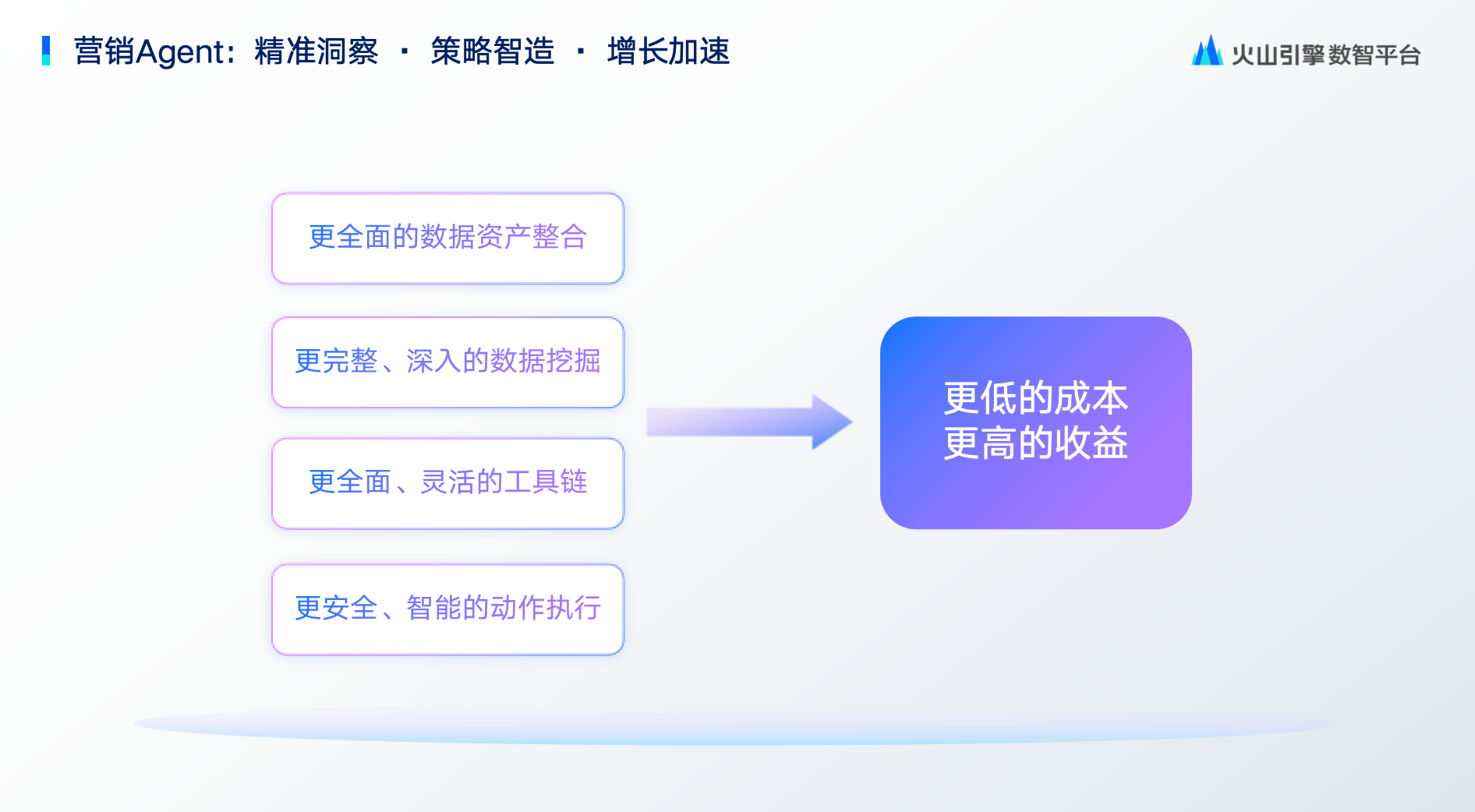 营销Agent：精准洞察 · 策略智造 · 增长加速

火山引擎数智平台

更全面的数据资产整合

更完整、深入的数据挖掘

更全面、灵活的工具链

更安全、智能的动作执行

更低的成本
更高的收益